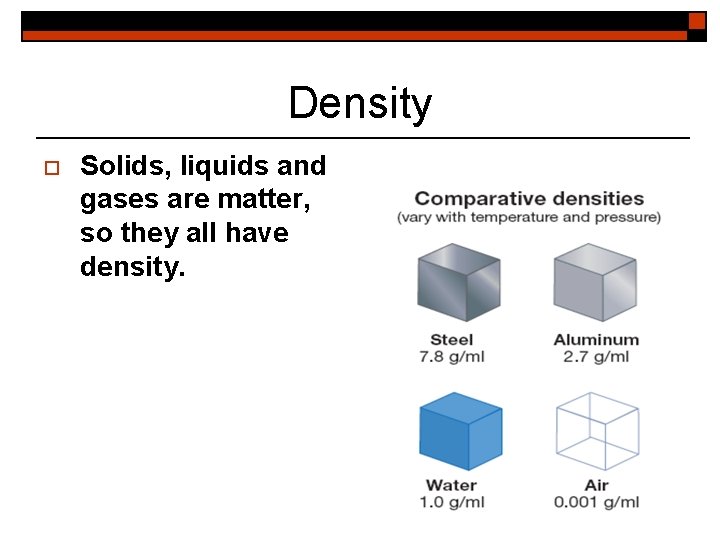 Density

Solids, liquids and gases are matter, so they all have density.

Comparative densities
(vary with temperature and pressure)

Steel
7.8 g/ml

Aluminum
2.7 g/ml

Water
1.0 g/ml

Air
0.001 g/ml